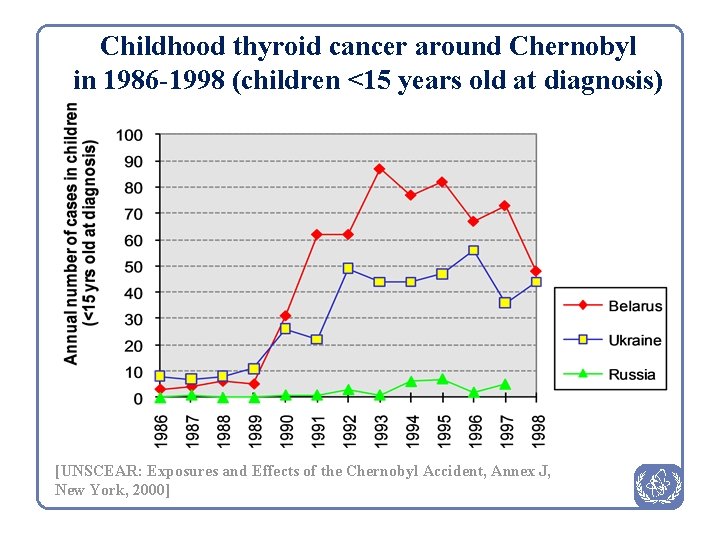 Childhood thyroid cancer around Chernobyl in 1986-1998 (children <15 years old at diagnosis)

Annual number of cases in children (<15 yrs old at diagnosis)

100
90
80
70
60
50
40
30
20
10
0

1986
1987
1988
1989
1990
1991
1992
1993
1994
1995
1996
1997
1998

Belarus
Ukraine
Russia

[UNSCEAR: Exposures and Effects of the Chernobyl Accident, Annex J, New York, 2000]